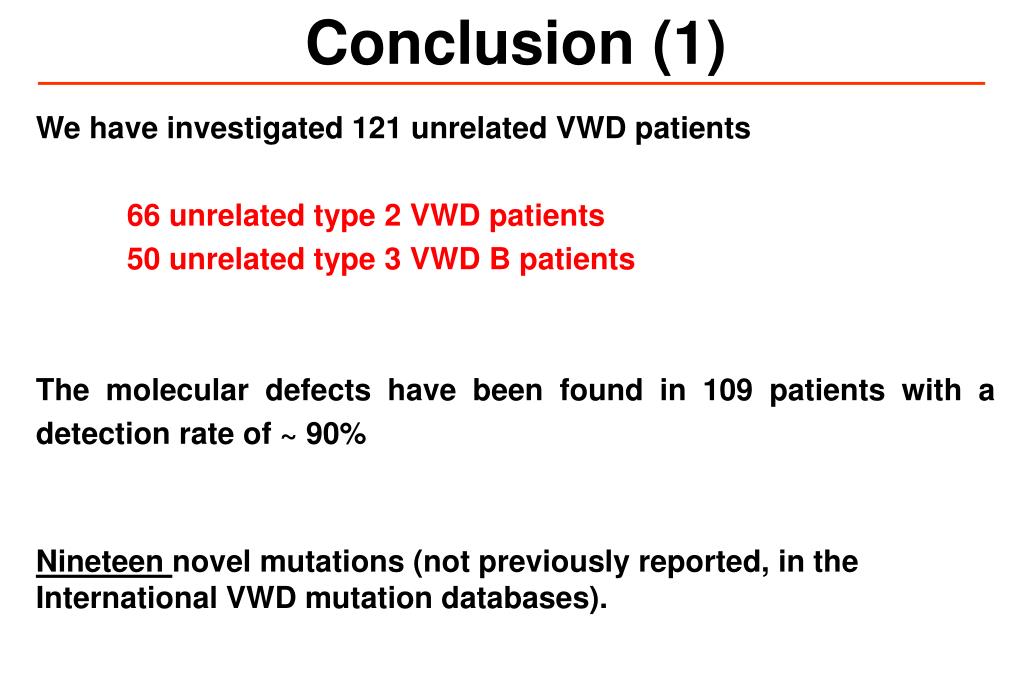 Conclusion (1)

We have investigated 121 unrelated VWD patients

66 unrelated type 2 VWD patients
50 unrelated type 3 VWD B patients

The molecular defects have been found in 109 patients with a detection rate of ~ 90%

Nineteen novel mutations (not previously reported, in the International VWD mutation databases).